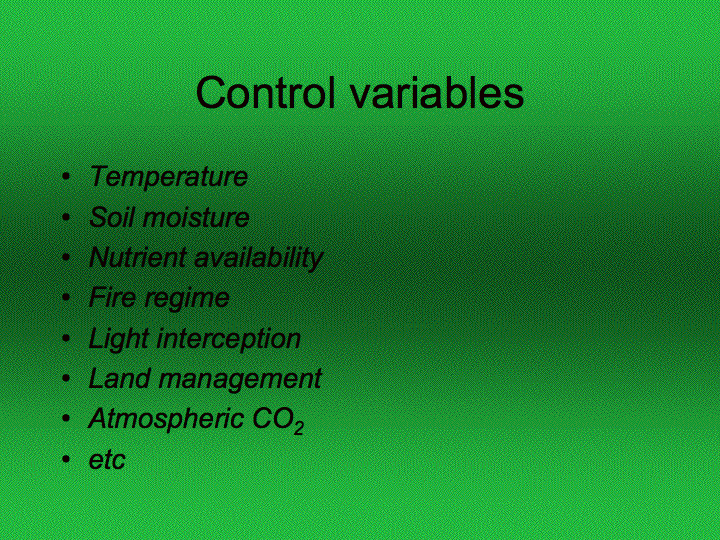 Control variables

• Temperature
• Soil moisture
• Nutrient availability
• Fire regime
• Light interception
• Land management
• Atmospheric $CO_2$
• etc